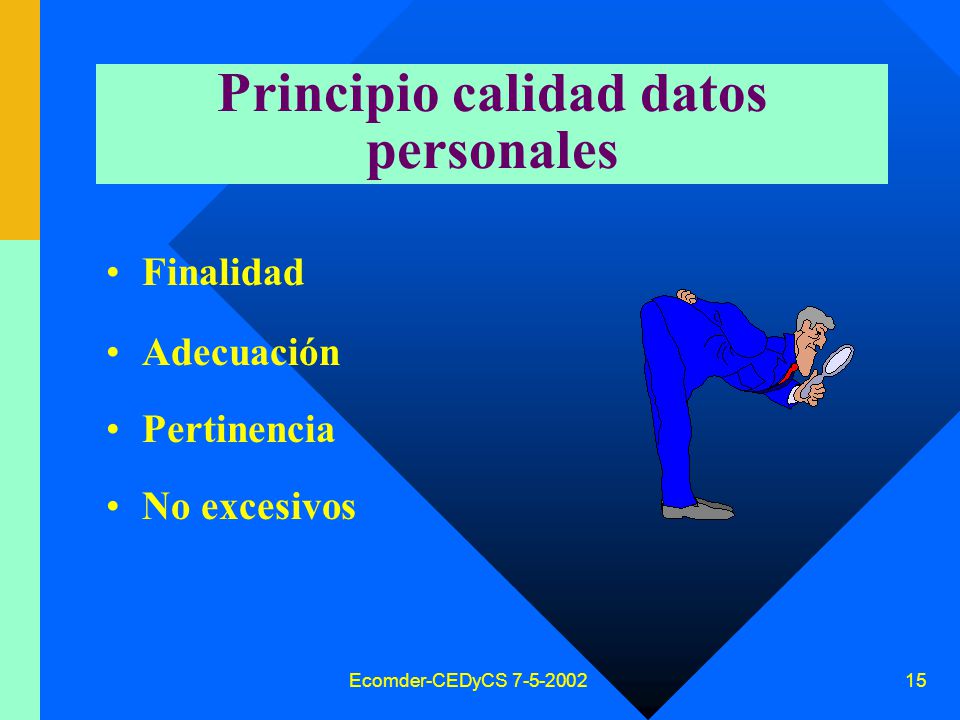 Principio calidad datos personales

• Finalidad
• Adecuación
• Pertinencia
• No excesivos

Ecomder-CEDyCS 7-5-2002

15